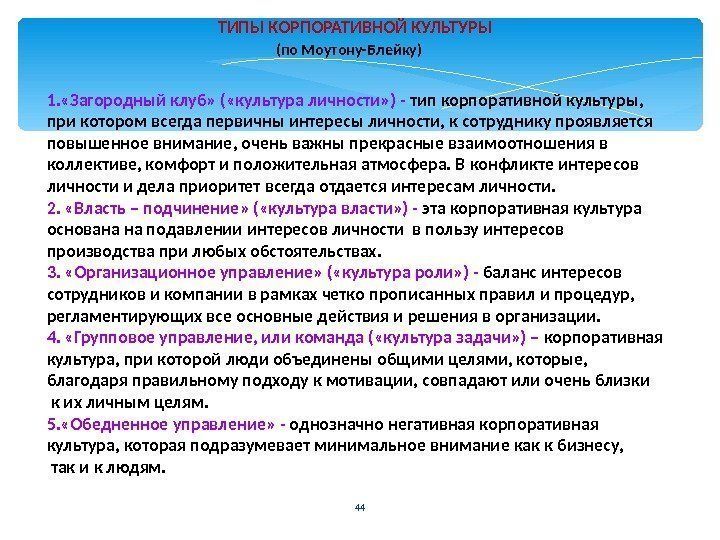 ТИПЫ КОРПОРАТИВНОЙ КУЛЬТУРЫ
(по Моутону-Блейку)

1.«Загородный клуб» («культура личности») - тип корпоративной культуры, при котором всегда первичны интересы личности, к сотруднику проявляется повышенное внимание, очень важны прекрасные взаимоотношения в коллективе, комфорт и положительная атмосфера. В конфликте интересов личности и дела приоритет всегда отдается интересам личности.
2. «Власть – подчинение» («культура власти») - эта корпоративная культура основана на подавлении интересов личности в пользу интересов производства при любых обстоятельствах.
3. «Организационное управление» («культура роли») - баланс интересов сотрудников и компании в рамках четко прописанных правил и процедур, регламентирующих все основные действия и решения в организации.
4. «Групповое управление, или команда («культура задачи») – корпоративная культура, при которой люди объединены общими целями, которые, благодаря правильному подходу к мотивации, совпадают или очень близки к их личным целям.
5.«Обедненное управление» - однозначно негативная корпоративная культура, которая подразумевает минимальное внимание как к бизнесу, так и к людям.

44